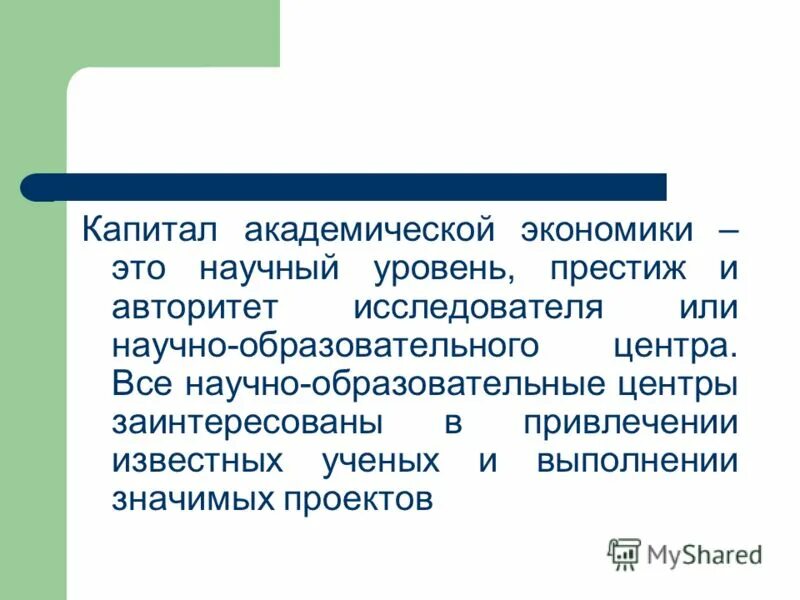 Капитал академической экономики – это научный уровень, престиж и авторитет исследователя или научно-образовательного центра. Все научно-образовательные центры заинтересованы в привлечении известных ученых и выполнении значимых проектов

MyShared